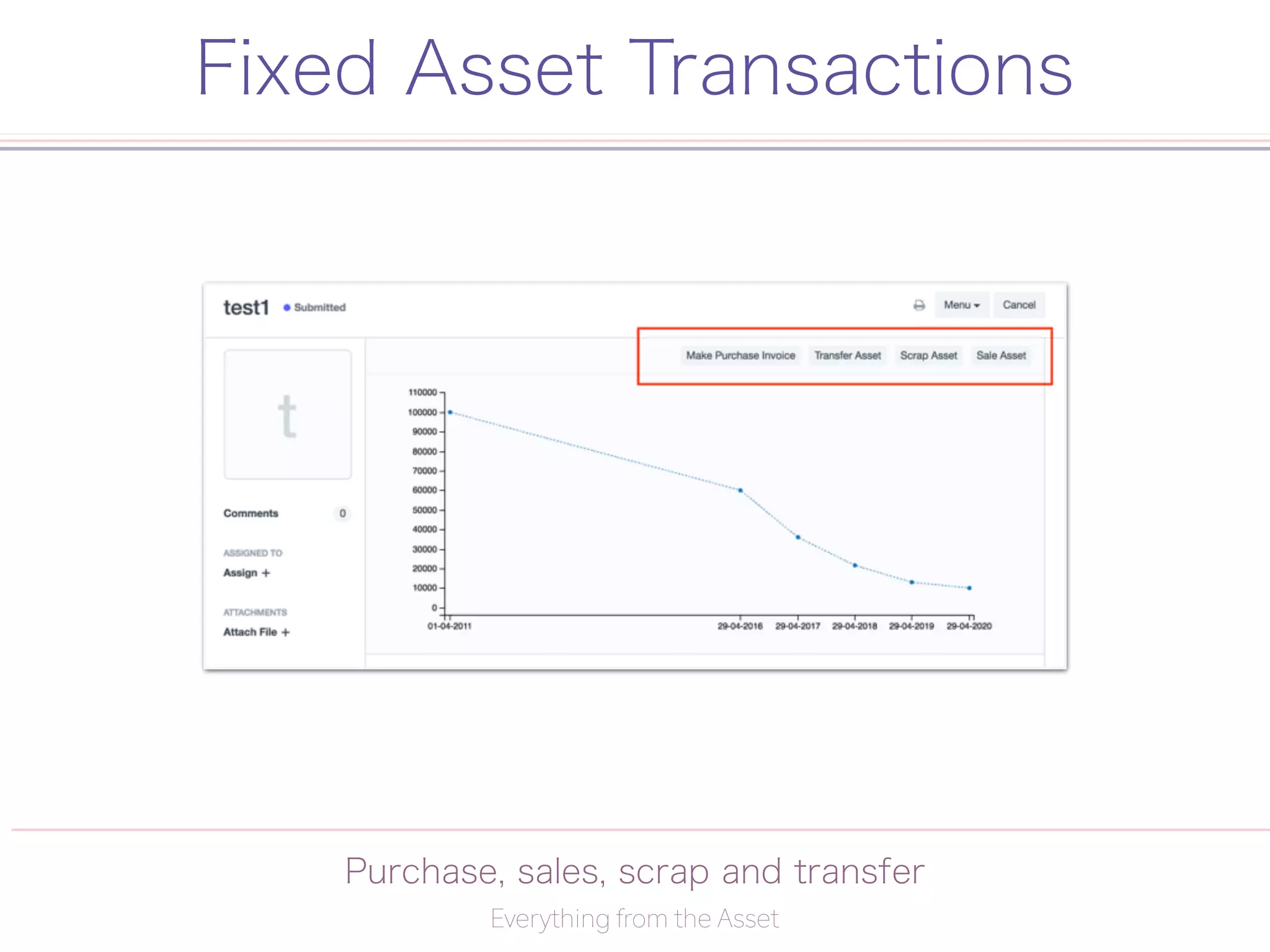 Fixed Asset Transactions

test1 Submitted

Menu Cancel

Make Purchase Invoice Transfer Asset Scrap Asset Sale Asset

t

Comments 0

ASSIGNED TO
Assign +

ATTACHMENTS
Attach File +

110000
100000
90000
80000
70000
60000
50000
40000
30000
20000
10000
0

01-04-2011 29-04-2016 29-04-2017 29-04-2018 29-04-2019 29-04-2020

Purchase, sales, scrap and transfer

Everything from the Asset